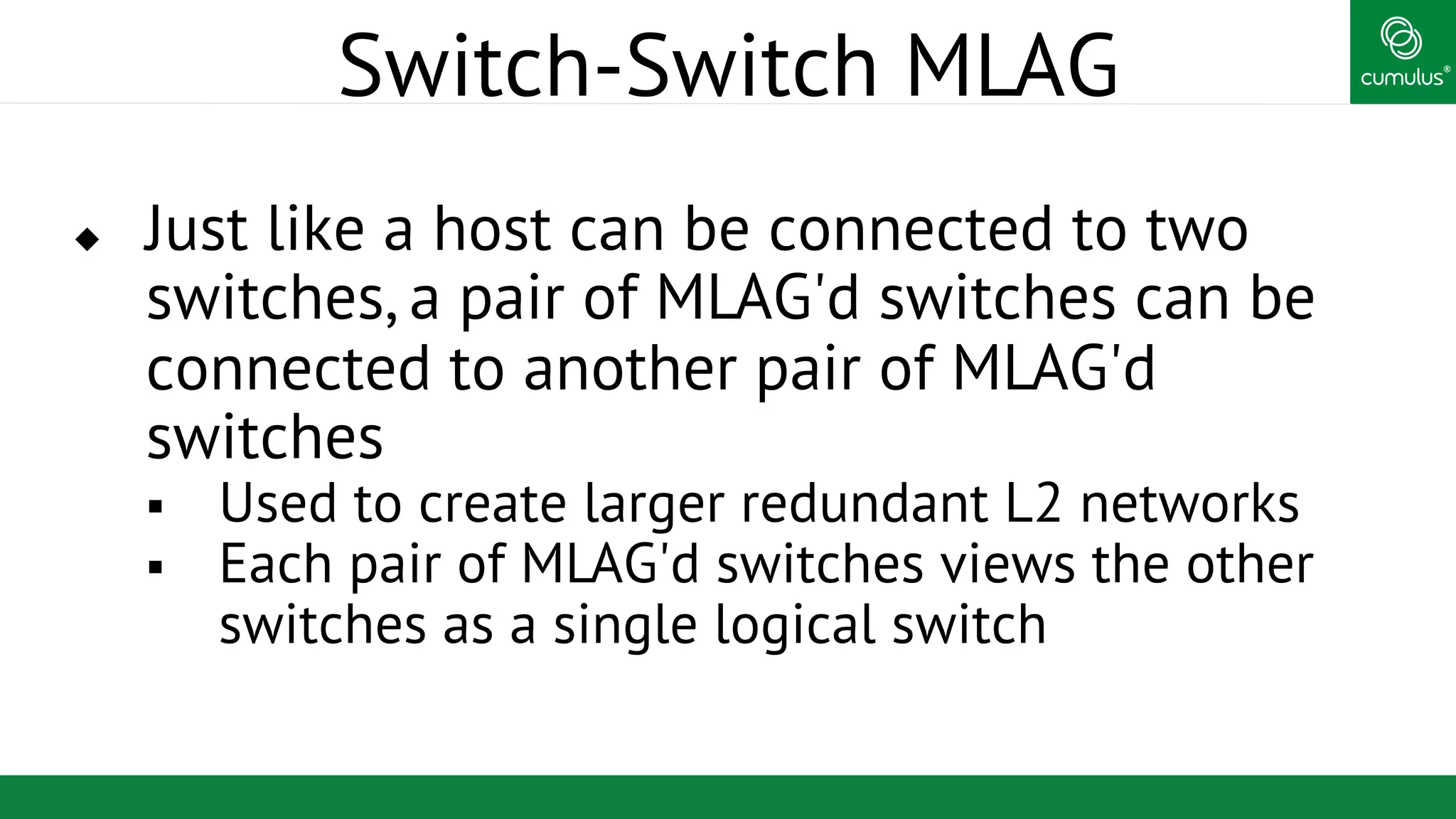 Switch-Switch MLAG

cumulus®

◆ Just like a host can be connected to two switches, a pair of MLAG'd switches can be connected to another pair of MLAG'd switches

▪ Used to create larger redundant L2 networks

▪ Each pair of MLAG'd switches views the other switches as a single logical switch